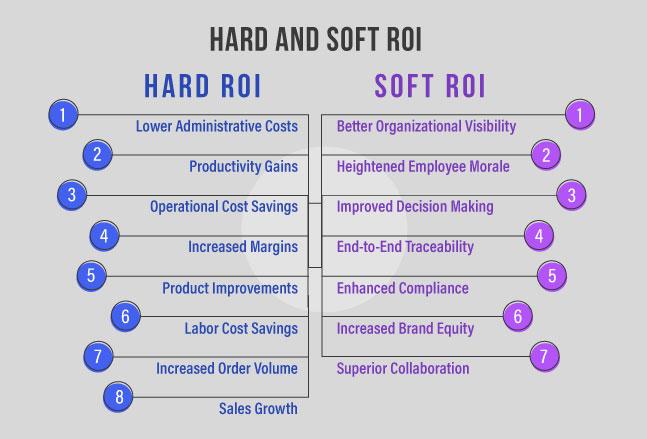 HARD AND SOFT ROI

HARD ROI

1 Lower Administrative Costs
2 Productivity Gains
3 Operational Cost Savings
4 Increased Margins
5 Product Improvements
6 Labor Cost Savings
7 Increased Order Volume
8 Sales Growth

SOFT ROI

1 Better Organizational Visibility
2 Heightened Employee Morale
3 Improved Decision Making
4 End-to-End Traceability
5 Enhanced Compliance
6 Increased Brand Equity
7 Superior Collaboration